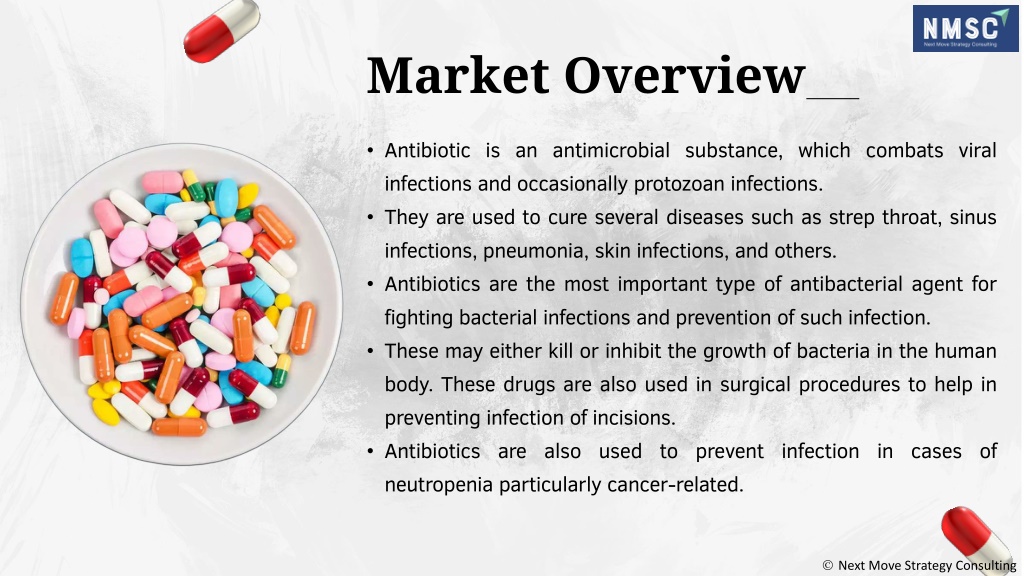 NMSC
Next Move Strategy Consulting

Market Overview

• Antibiotic is an antimicrobial substance, which combats viral infections and occasionally protozoan infections.
• They are used to cure several diseases such as strep throat, sinus infections, pneumonia, skin infections, and others.
• Antibiotics are the most important type of antibacterial agent for fighting bacterial infections and prevention of such infection.
• These may either kill or inhibit the growth of bacteria in the human body. These drugs are also used in surgical procedures to help in preventing infection of incisions.
• Antibiotics are also used to prevent infection in cases of neutropenia particularly cancer-related.

© Next Move Strategy Consulting